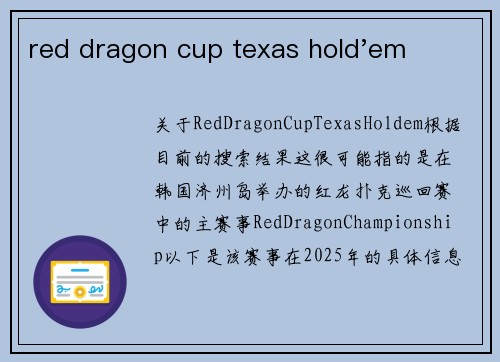 red dragon cup texas hold’em

关于RedDragonCupTexasHoldem根据目前的搜索结果这很可能指的是在韩国济州岛举办的红龙扑克巡回赛中的主赛事RedDragonChampionship以下是该赛事在2025年的具体信息